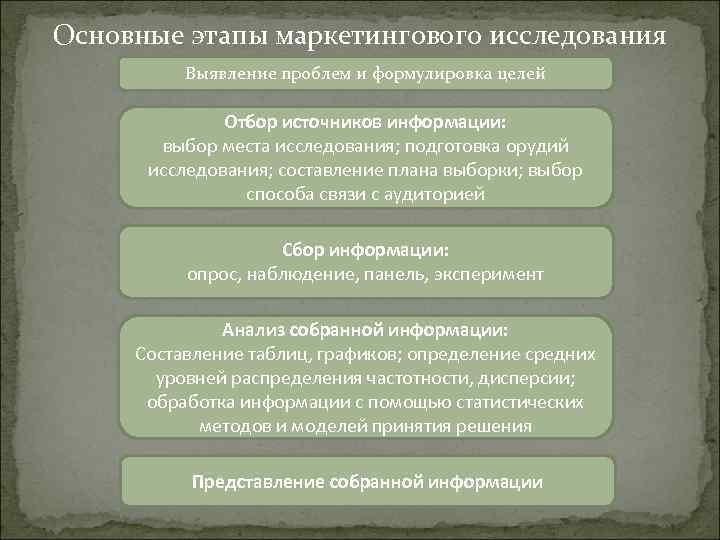 Основные этапы маркетингового исследования

Выявление проблем и формулировка целей

Отбор источников информации:
выбор места исследования; подготовка орудий исследования; составление плана выборки; выбор способа связи с аудиторией

Сбор информации:
опрос, наблюдение, панель, эксперимент

Анализ собранной информации:
Составление таблиц, графиков; определение средних уровней распределения частотности, дисперсии; обработка информации с помощью статистических методов и моделей принятия решения

Представление собранной информации